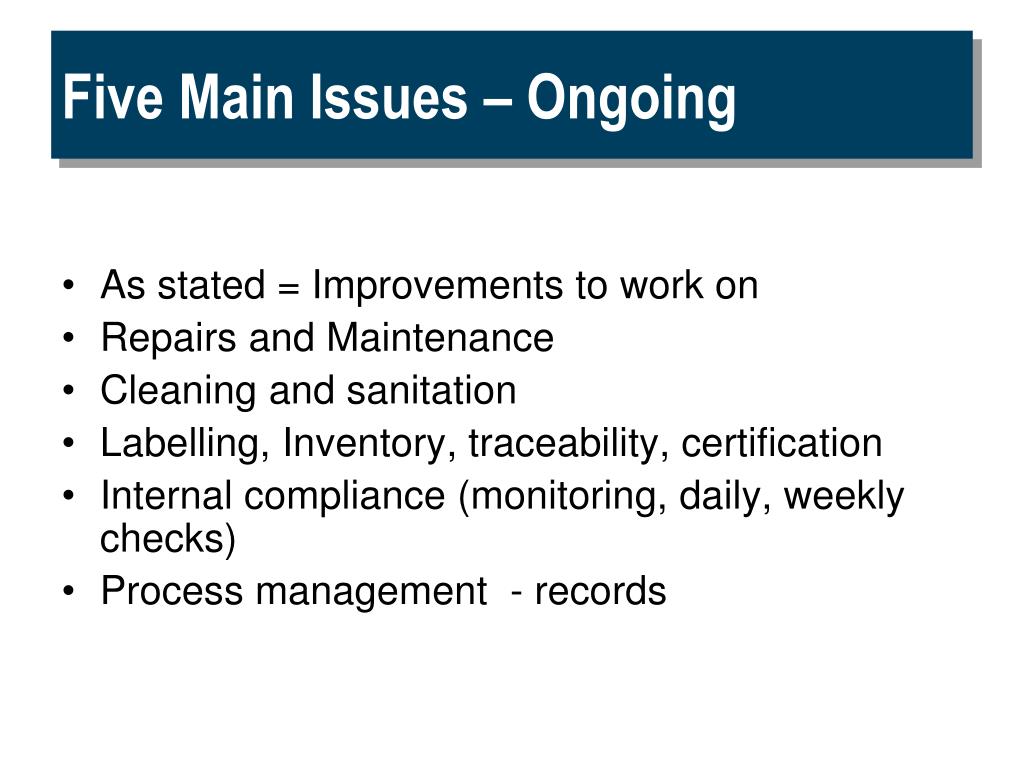 Five Main Issues – Ongoing

• As stated = Improvements to work on
• Repairs and Maintenance
• Cleaning and sanitation
• Labelling, Inventory, traceability, certification
• Internal compliance (monitoring, daily, weekly checks)
• Process management - records